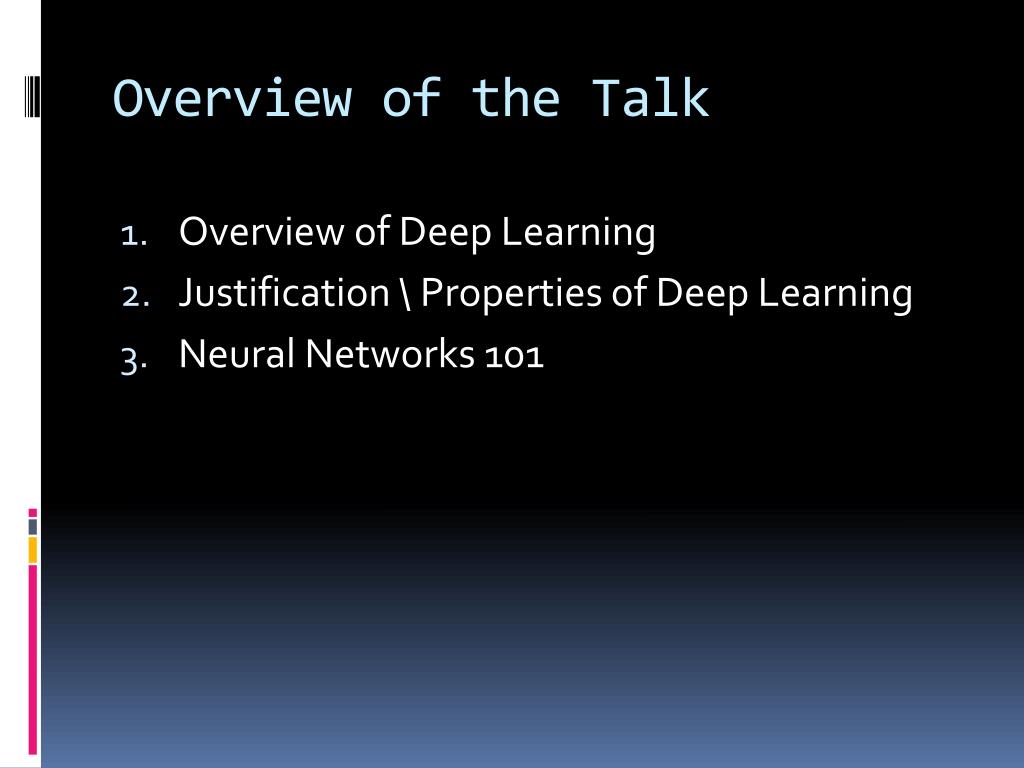 Overview of the Talk

1. Overview of Deep Learning
2. Justification \ Properties of Deep Learning
3. Neural Networks 101